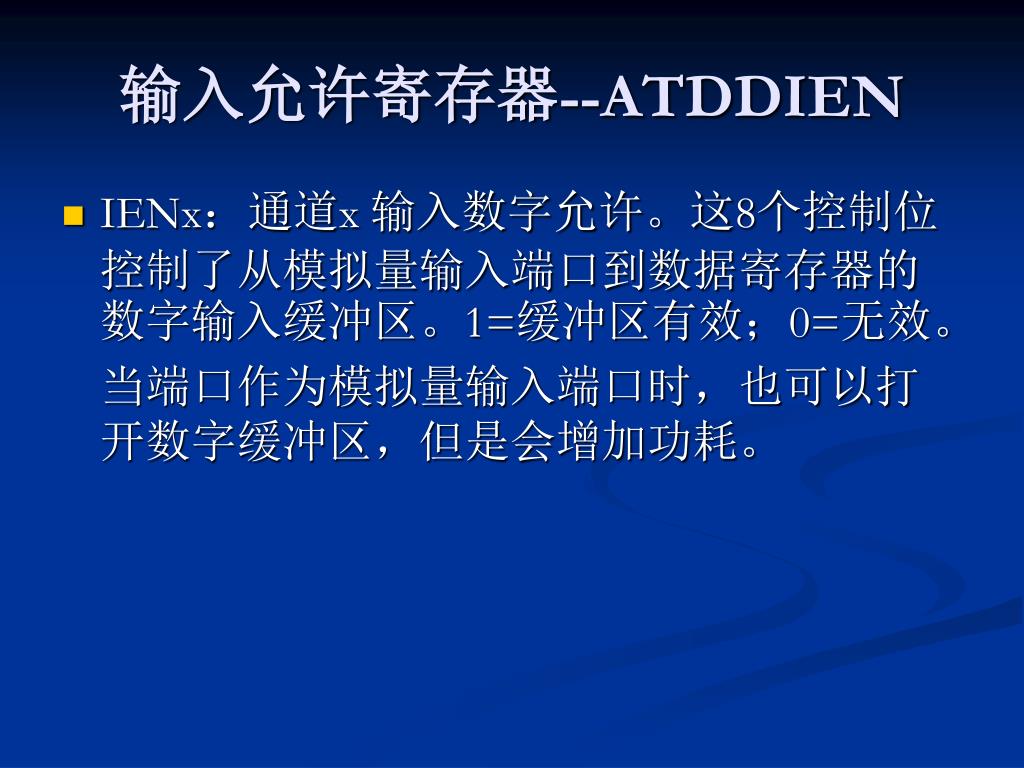 输入允许寄存器--ATDDIEN

IENx：通道x 输入数字允许。这8个控制位控制了从模拟量输入端口到数据寄存器的数字输入缓冲区。1=缓冲区有效；0=无效。

当端口作为模拟量输入端口时，也可以打开数字缓冲区，但是会增加功耗。